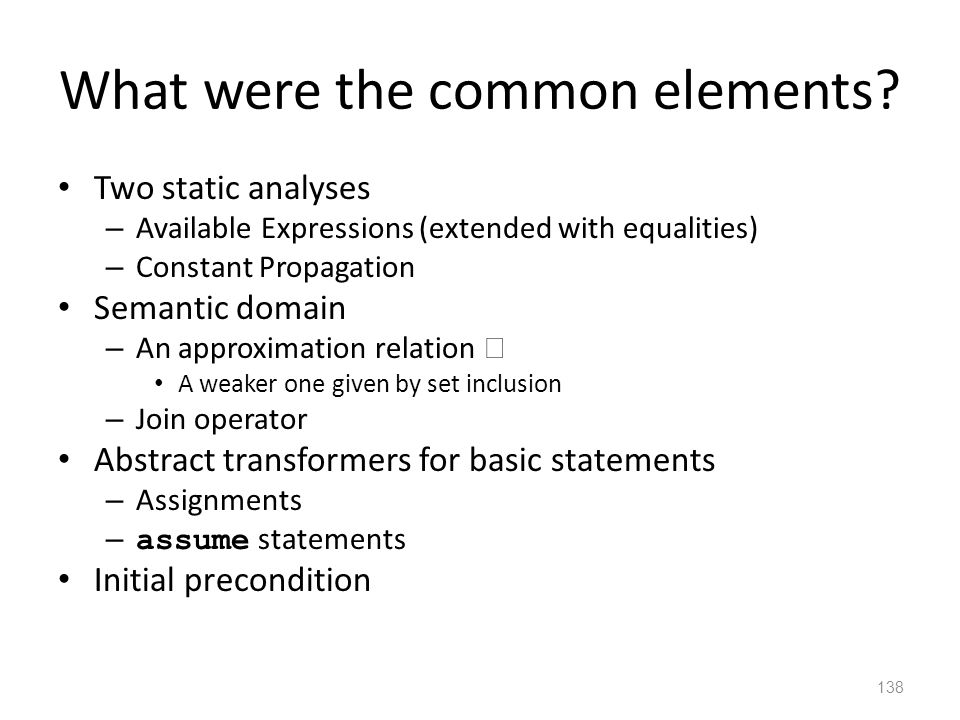 What were the common elements?

• Two static analyses
– Available Expressions (extended with equalities)
– Constant Propagation
• Semantic domain
– An approximation relation □
• A weaker one given by set inclusion
– Join operator
• Abstract transformers for basic statements
– Assignments
– assume statements
• Initial precondition

138